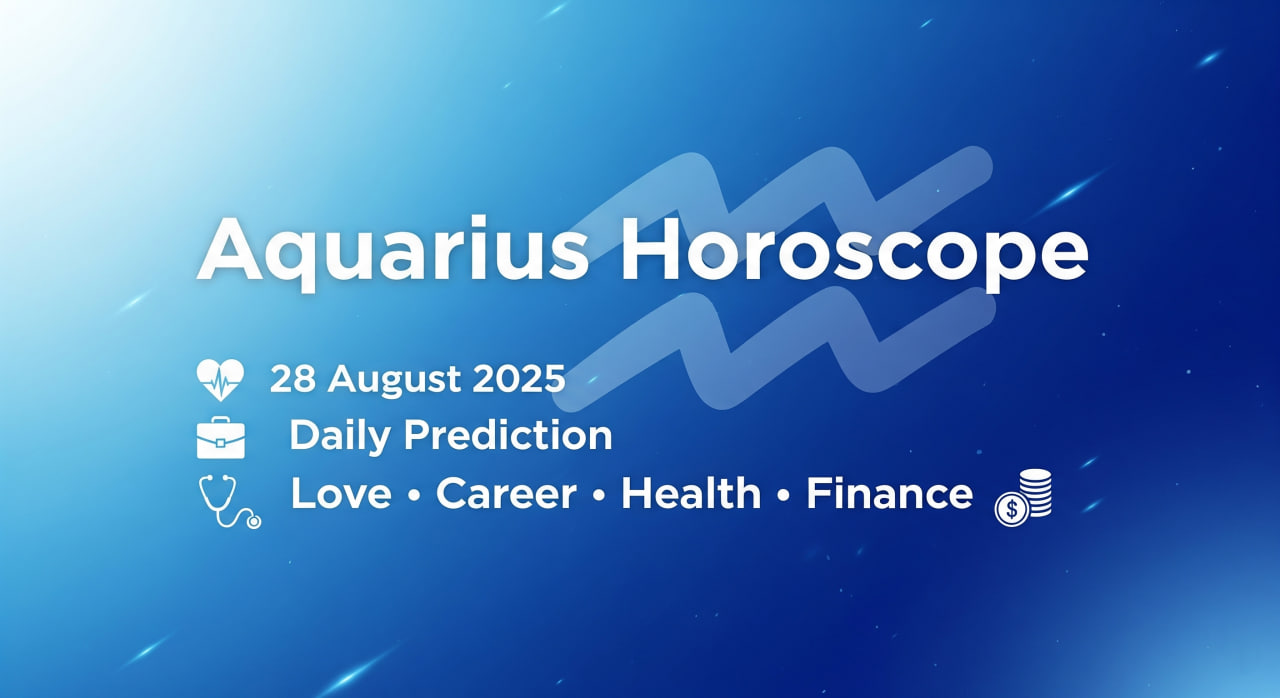 Aquarius Horoscope

28 August 2025

Daily Prediction

Love • Career • Health • Finance